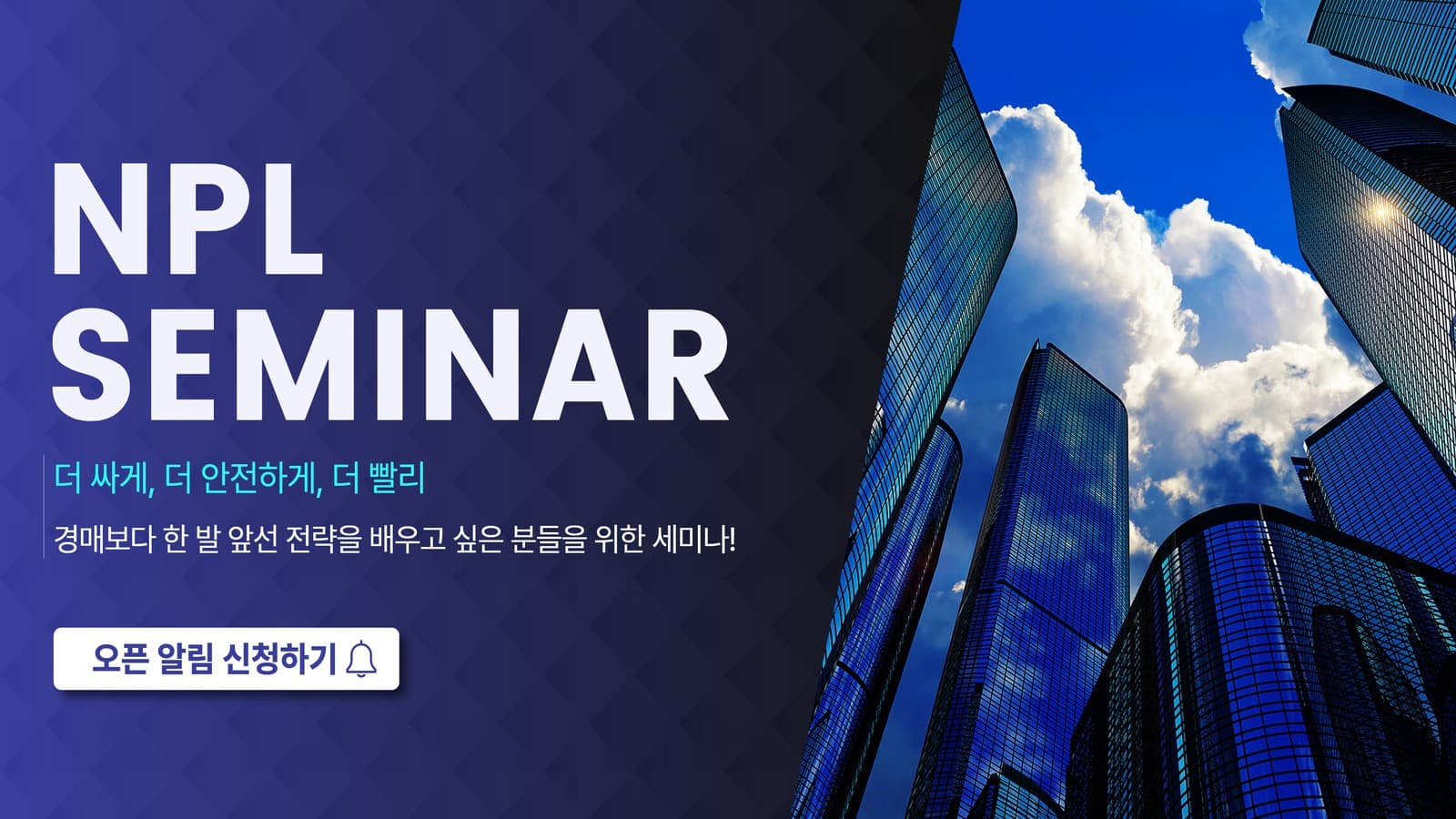 NPL SEMINAR

더 싸게, 더 안전하게, 더 빨리

경매보다 한 발 앞선 전략을 배우고 싶은 분들을 위한 세미나!

오픈 알림 신청하기